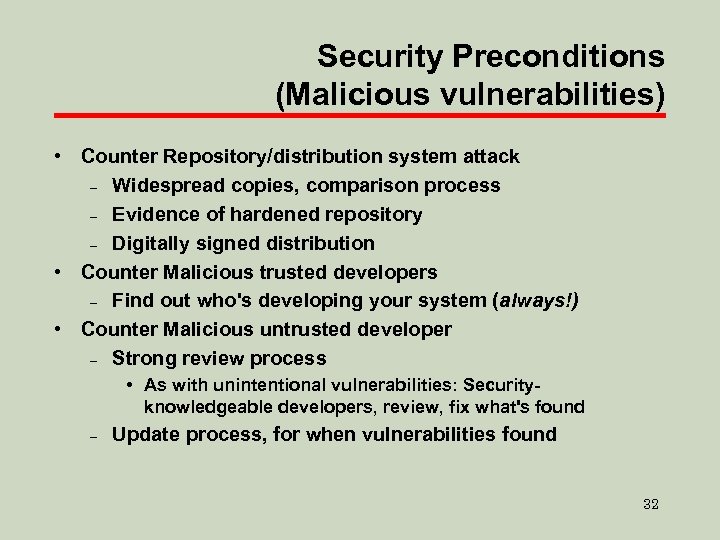 Security Preconditions (Malicious vulnerabilities)

• Counter Repository/distribution system attack
– Widespread copies, comparison process
– Evidence of hardened repository
– Digitally signed distribution
• Counter Malicious trusted developers
– Find out who's developing your system (always!)
• Counter Malicious untrusted developer
– Strong review process
• As with unintentional vulnerabilities: Security-knowledgeable developers, review, fix what's found
– Update process, for when vulnerabilities found

32